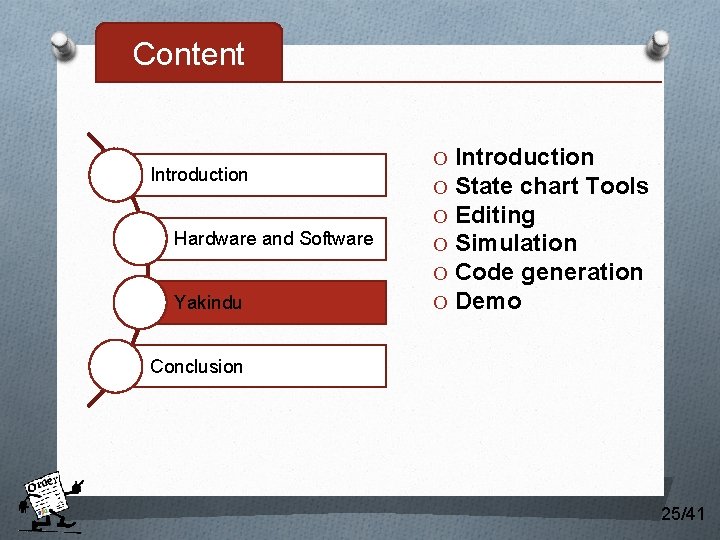 Content

Introduction

Hardware and Software

Yakindu

Conclusion

O Introduction
O State chart Tools
O Editing
O Simulation
O Code generation
O Demo

Order

25/41